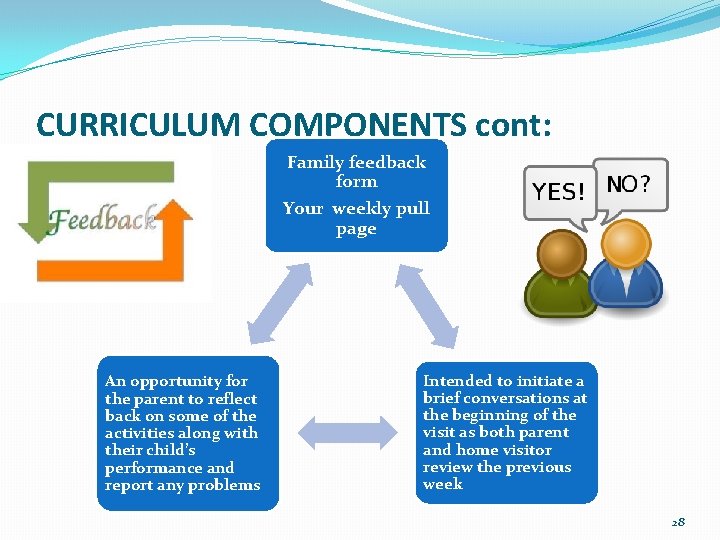 CURRICULUM COMPONENTS cont:

Feedback

Family feedback form

Your weekly pull page

YES!

NO?

An opportunity for the parent to reflect back on some of the activities along with their child's performance and report any problems

Intended to initiate a brief conversations at the beginning of the visit as both parent and home visitor review the previous week

28